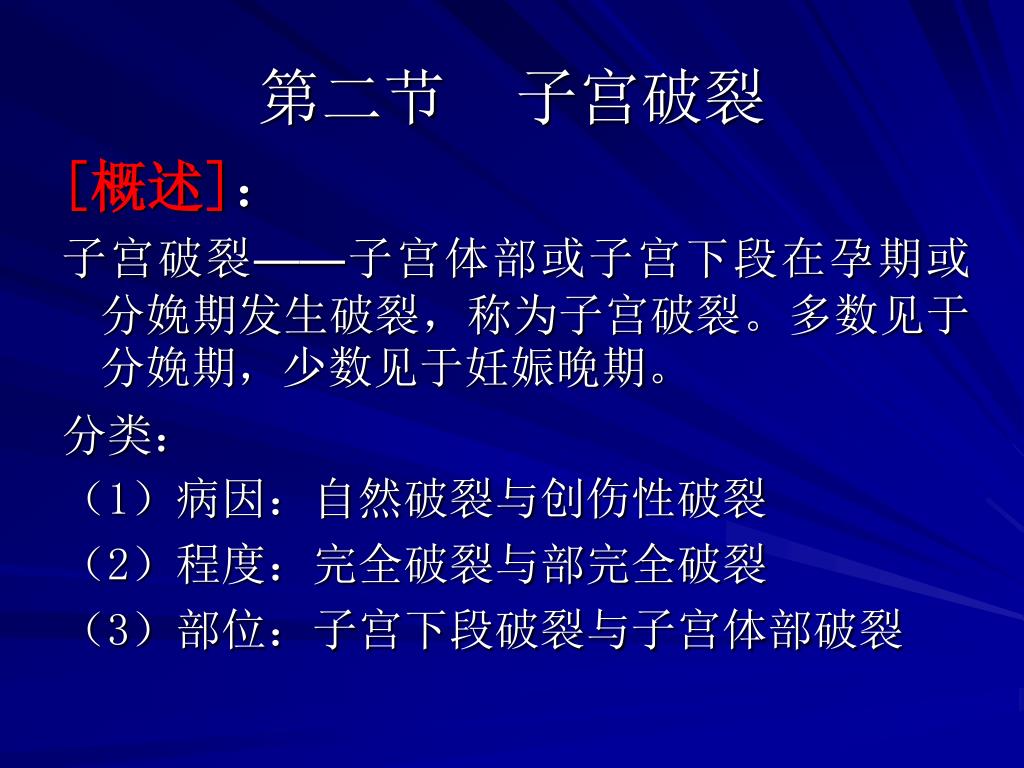 第二节　子宫破裂

[概述]：

子宫破裂——子宫体部或子宫下段在孕期或分娩期发生破裂，称为子宫破裂。多数见于分娩期，少数见于妊娠晚期。

分类：

（1）病因：自然破裂与创伤性破裂

（2）程度：完全破裂与部完全破裂

（3）部位：子宫下段破裂与子宫体部破裂